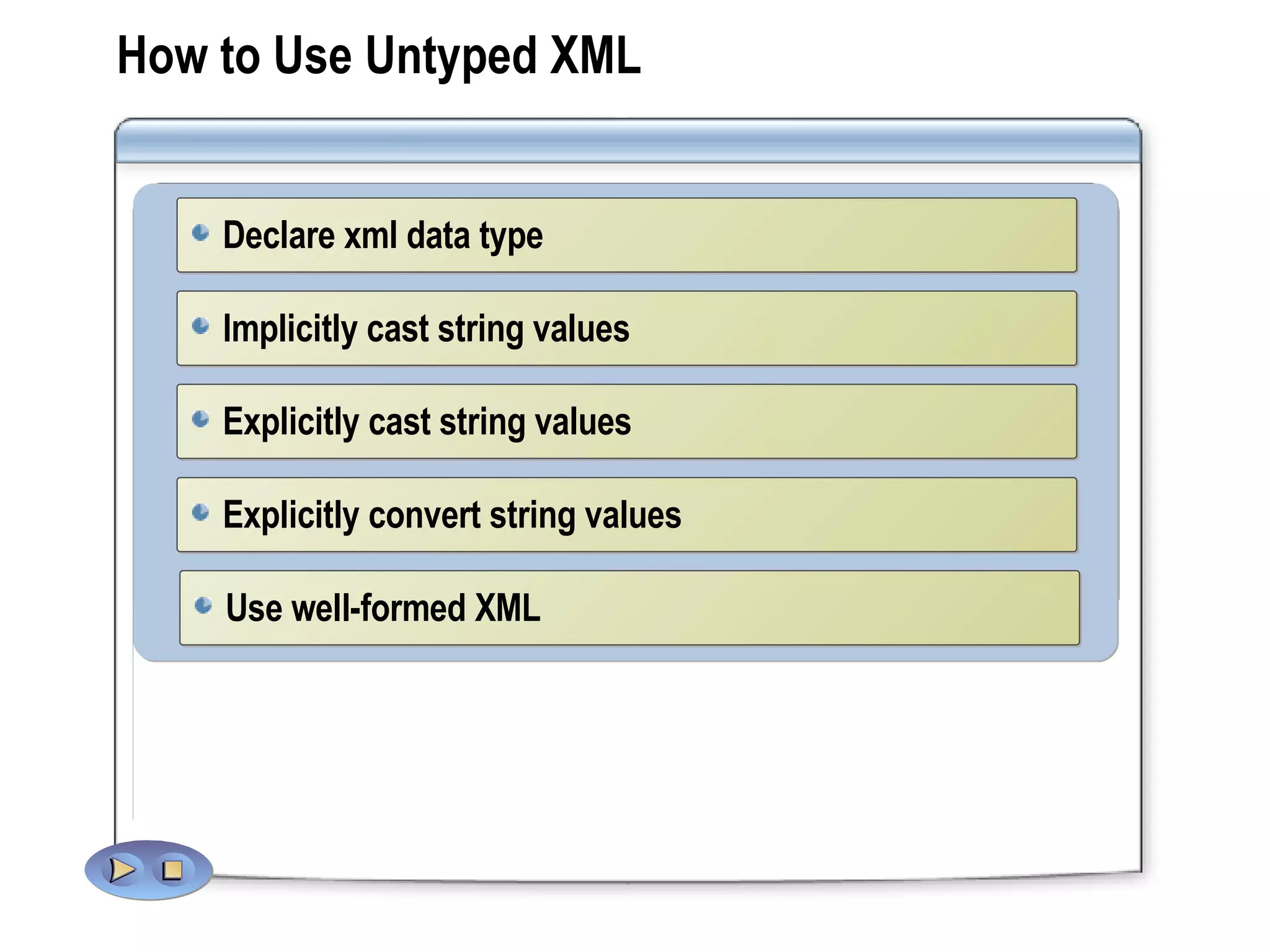 How to Use Untyped XML

Declare xml data type

Implicitly cast string values

Explicitly cast string values

Explicitly convert string values

Use well-formed XML